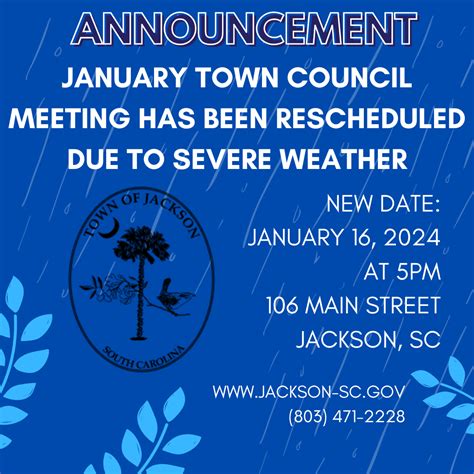 ANNOUNCEMENT

JANUARY TOWN COUNCIL MEETING HAS BEEN RESCHEDULED DUE TO SEVERE WEATHER

TOWN OF JACKSON
SOUTH CAROLINA

NEW DATE:
JANUARY 16, 2024
AT 5PM
106 MAIN STREET
JACKSON, SC

WWW.JACKSON-SC.GOV
(803) 471-2228